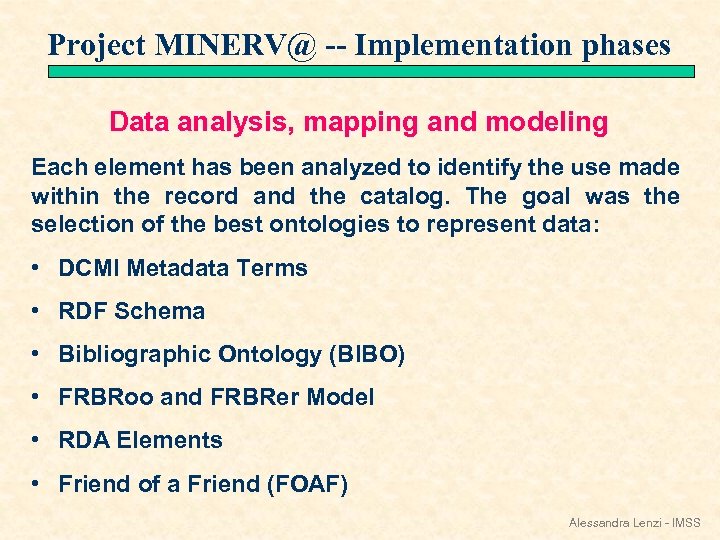 Project MINERV@ -- Implementation phases

Data analysis, mapping and modeling

Each element has been analyzed to identify the use made within the record and the catalog. The goal was the selection of the best ontologies to represent data:

• DCMI Metadata Terms
• RDF Schema
• Bibliographic Ontology (BIBO)
• FRBRoo and FRBRer Model
• RDA Elements
• Friend of a Friend (FOAF)

Alessandra Lenzi - IMSS